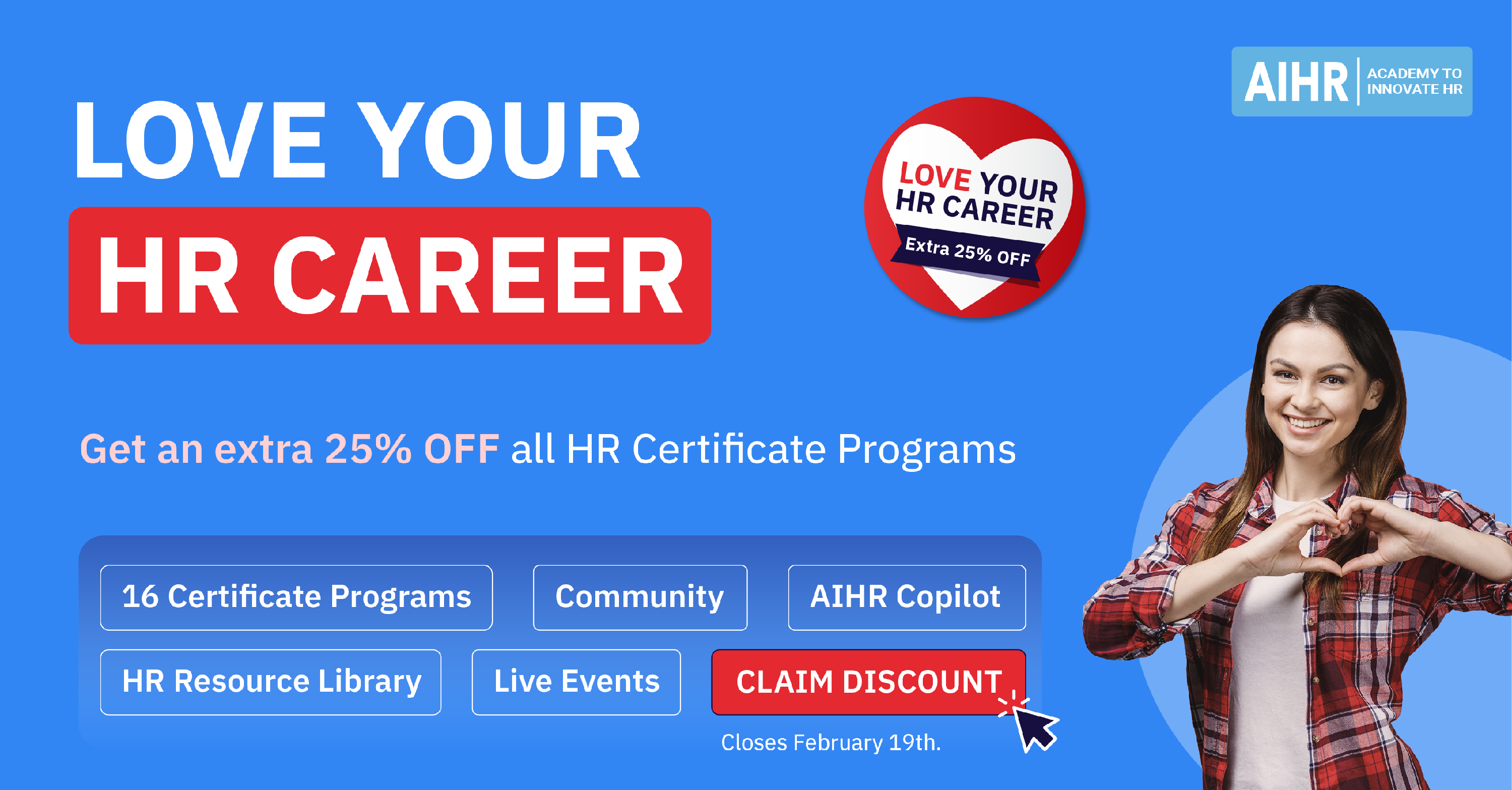 AIHR ACADEMY TO INNOVATE HR

LOVE YOUR
HR CAREER

LOVE YOUR HR CAREER
Extra 25% OFF

Get an extra 25% OFF all HR Certificate Programs

16 Certificate Programs
Community
AIHR Copilot
HR Resource Library
Live Events
CLAIM DISCOUNT

Closes February 19th.